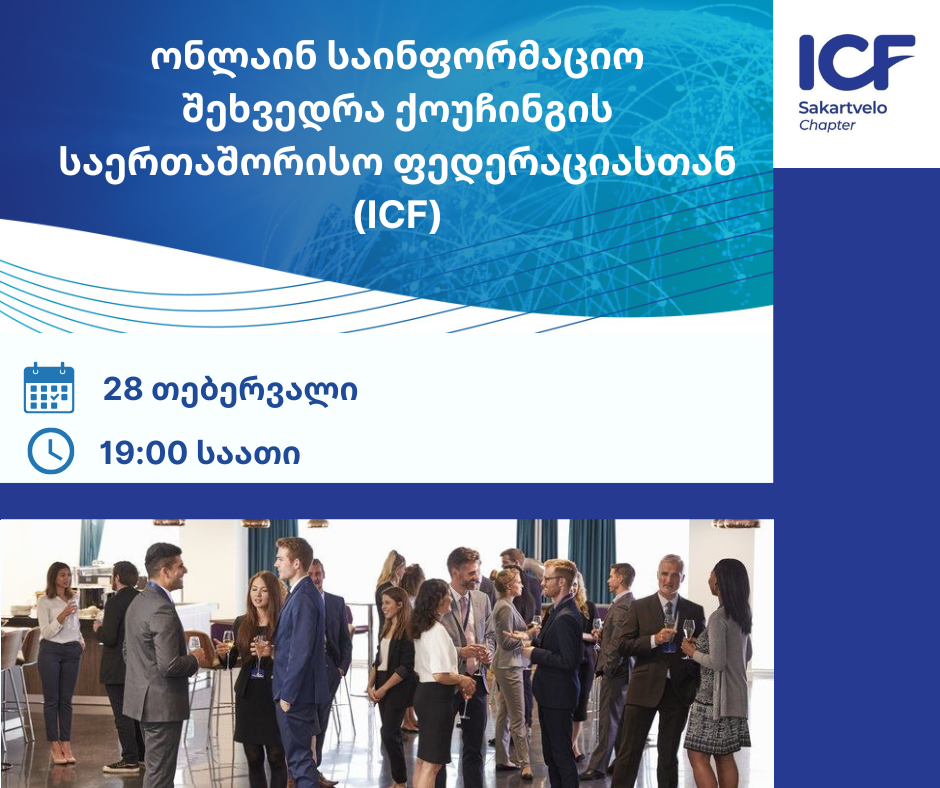 ონლაინ საინფორმაციო შეხვედრა ქოუჩინგის საერთაშორისო ფედერაციასთან (ICF)

ICF
Sakartvelo
Chapter

28 თებერვალი

19:00 საათი